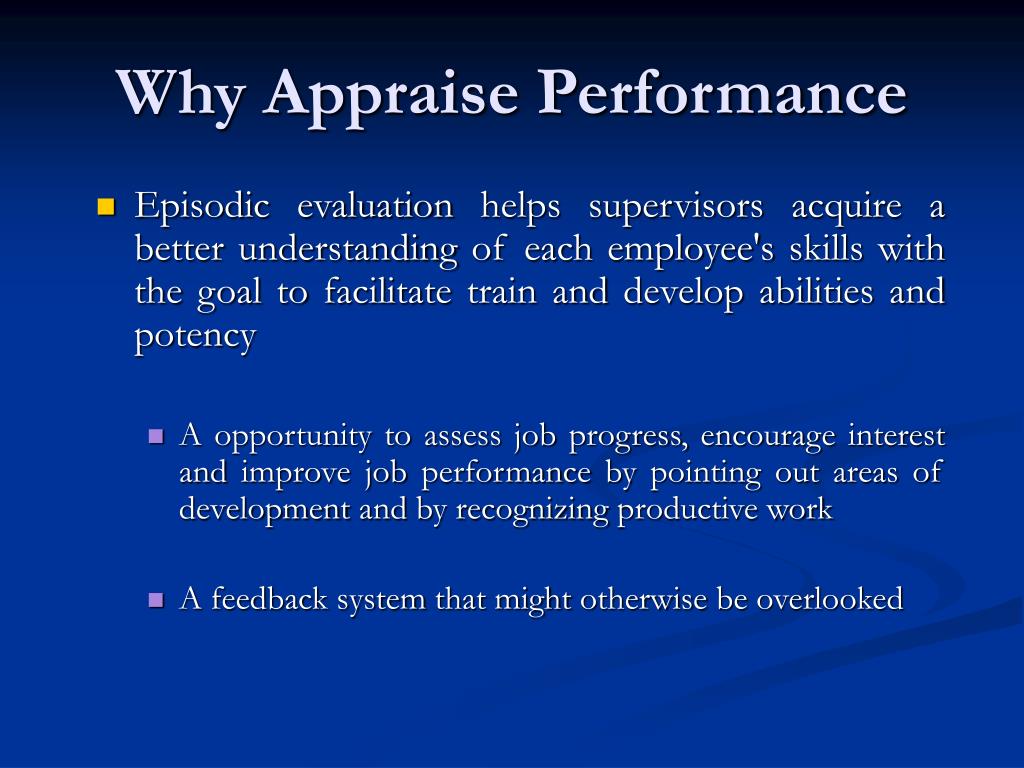 Why Appraise Performance

Episodic evaluation helps supervisors acquire a better understanding of each employee's skills with the goal to facilitate train and develop abilities and potency

A opportunity to assess job progress, encourage interest and improve job performance by pointing out areas of development and by recognizing productive work

A feedback system that might otherwise be overlooked